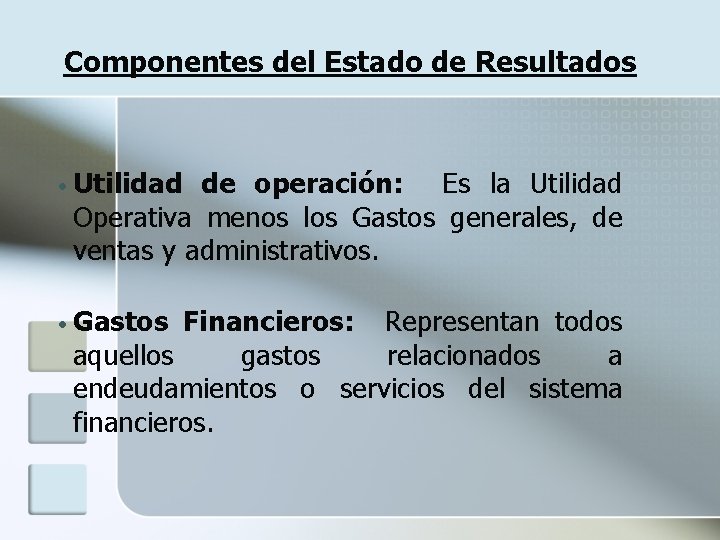 Componentes del Estado de Resultados

• Utilidad de operación: Es la Utilidad Operativa menos los Gastos generales, de ventas y administrativos.

• Gastos Financieros: Representan todos aquellos gastos relacionados a endeudamientos o servicios del sistema financieros.